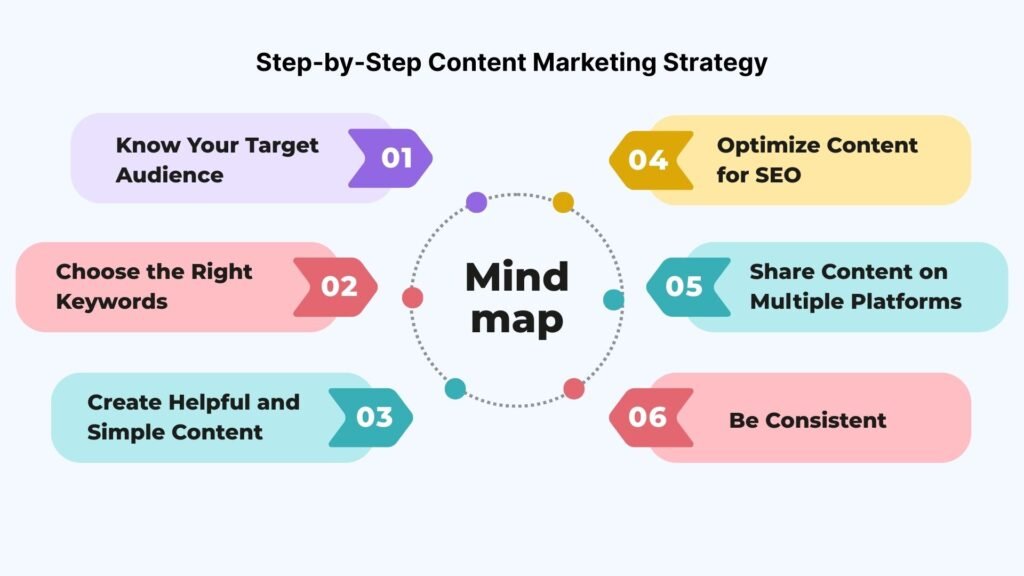 Step-by-Step Content Marketing Strategy

Know Your Target Audience
01

Choose the Right Keywords
02

Create Helpful and Simple Content
03

Mind map

04
Optimize Content for SEO

05
Share Content on Multiple Platforms

06
Be Consistent